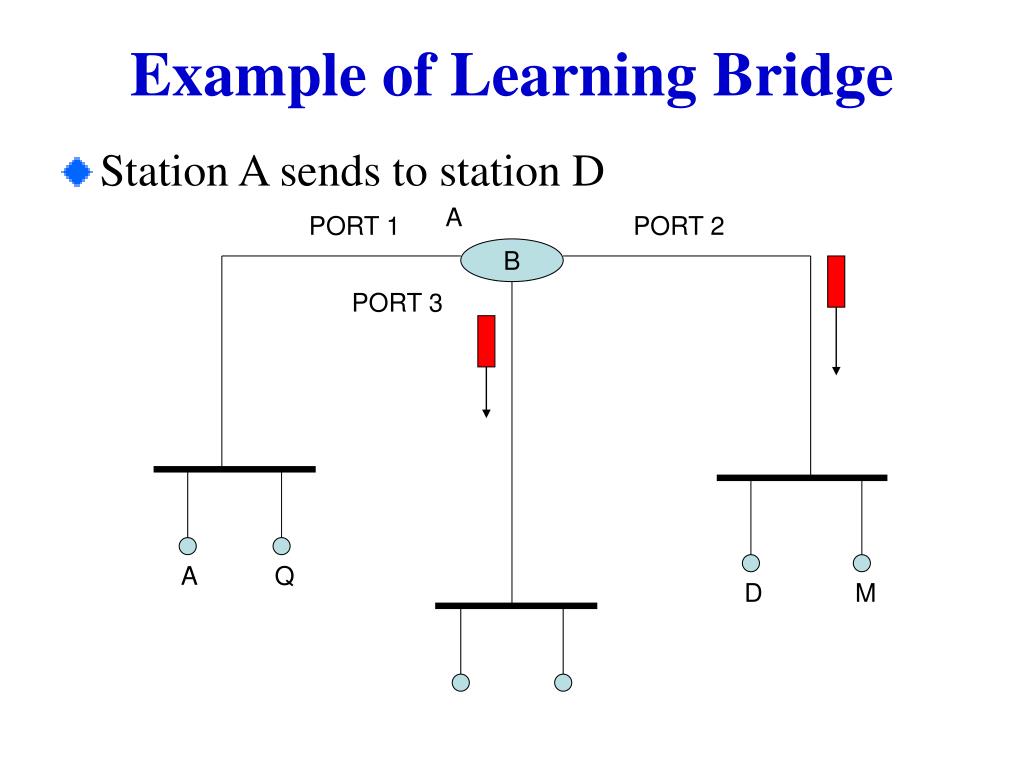 Example of Learning Bridge

Station A sends to station D

PORT 1
A
PORT 2
B
PORT 3

A
Q
D
M